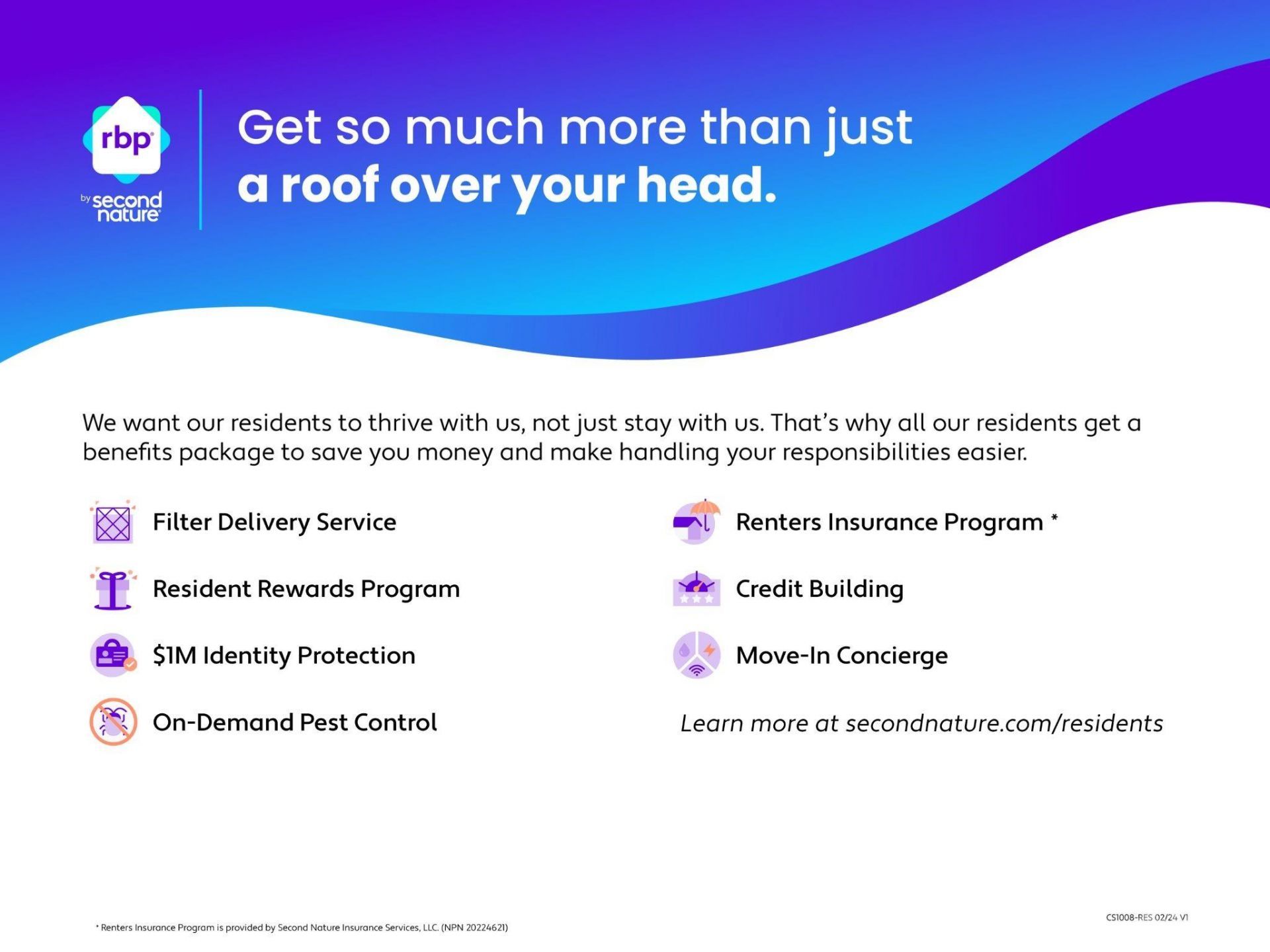 rbp
by second nature

Get so much more than just a roof over your head.

We want our residents to thrive with us, not just stay with us. That's why all our residents get a benefits package to save you money and make handling your responsibilities easier.

Filter Delivery Service

Resident Rewards Program

$1M Identity Protection

On-Demand Pest Control

Renters Insurance Program *

Credit Building

Move-In Concierge

Learn more at secondnature.com/residents

* Renters Insurance Program is provided by Second Nature Insurance Services, LLC. (NPN 20224621)

CS1008-RES 02/24 V1